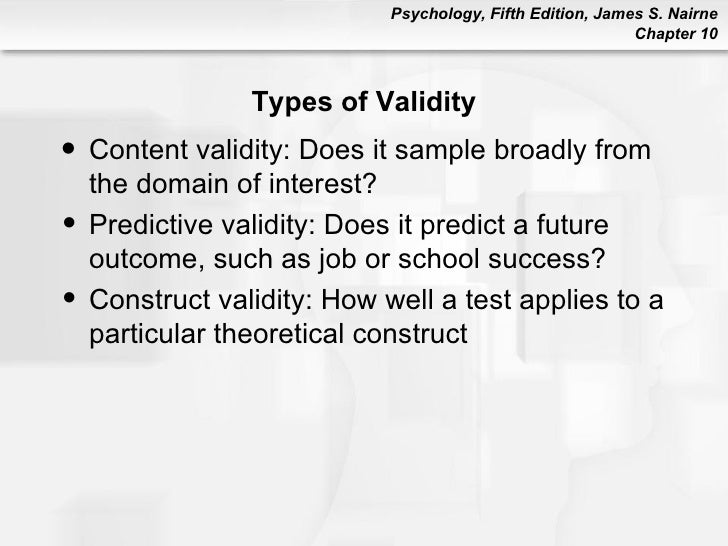 Psychology, Fifth Edition, James S. Nairne
Chapter 10

Types of Validity

• Content validity: Does it sample broadly from the domain of interest?
• Predictive validity: Does it predict a future outcome, such as job or school success?
• Construct validity: How well a test applies to a particular theoretical construct